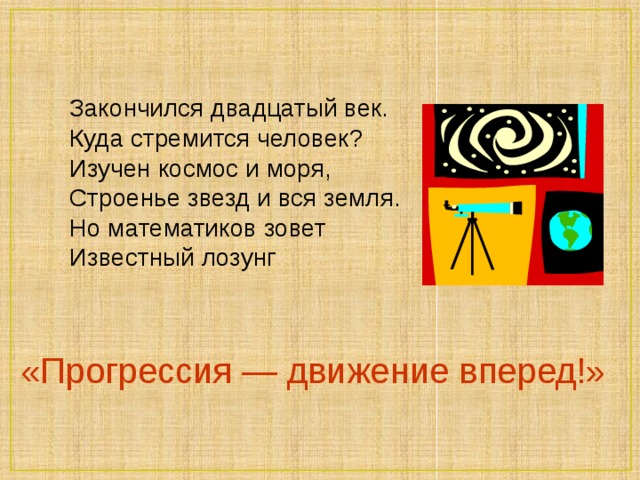 Закончился двадцатый век.
Куда стремится человек?
Изучен космос и моря,
Строенье звезд и вся земля.
Но математиков зовет
Известный лозунг

«Прогрессия — движение вперед!»